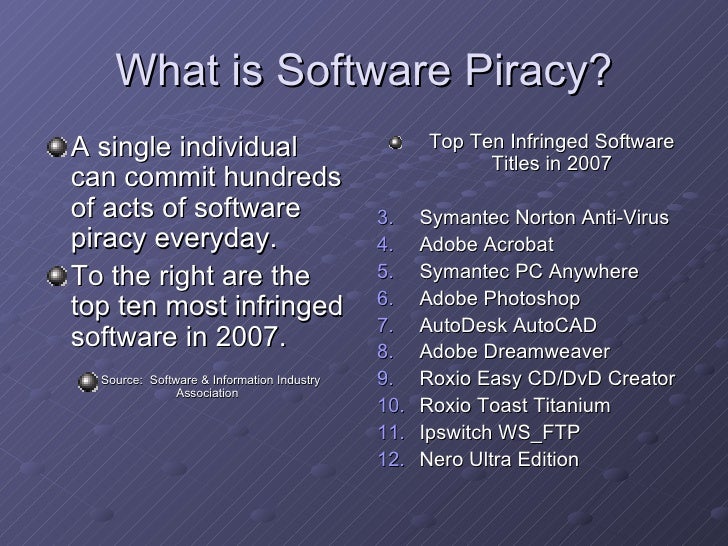 What is Software Piracy?

A single individual can commit hundreds of acts of software piracy everyday.

To the right are the top ten most infringed software in 2007.

Source: Software & Information Industry Association

Top Ten Infringed Software Titles in 2007

3. Symantec Norton Anti-Virus
4. Adobe Acrobat
5. Symantec PC Anywhere
6. Adobe Photoshop
7. AutoDesk AutoCAD
8. Adobe Dreamweaver
9. Roxio Easy CD/DvD Creator
10. Roxio Toast Titanium
11. Ipswitch WS_FTP
12. Nero Ultra Edition